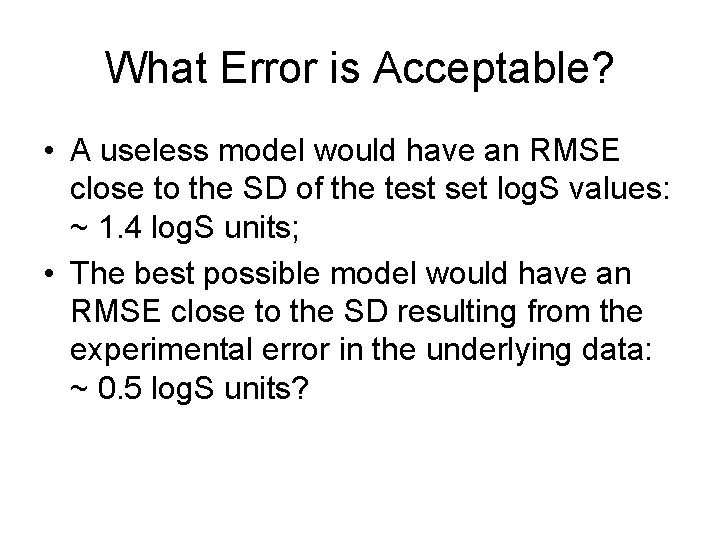 What Error is Acceptable?

• A useless model would have an RMSE close to the SD of the test set logS values: ~ 1.4 logS units;

• The best possible model would have an RMSE close to the SD resulting from the experimental error in the underlying data: ~ 0.5 logS units?